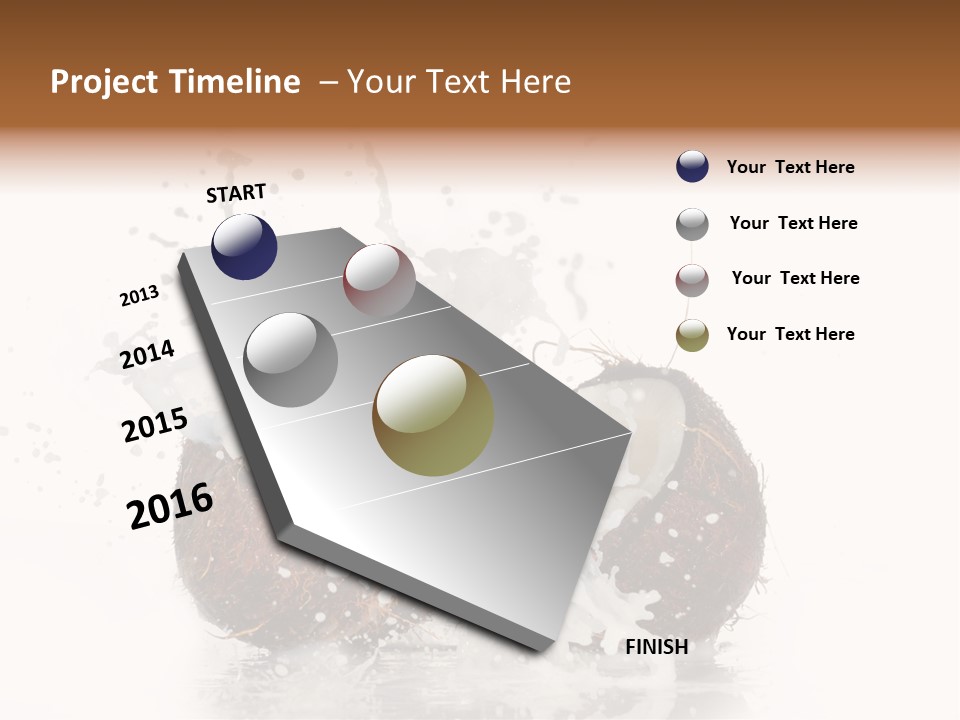 Project Timeline – Your Text Here

START

2013

2014

2015

2016

FINISH

Your Text Here

Your Text Here

Your Text Here

Your Text Here